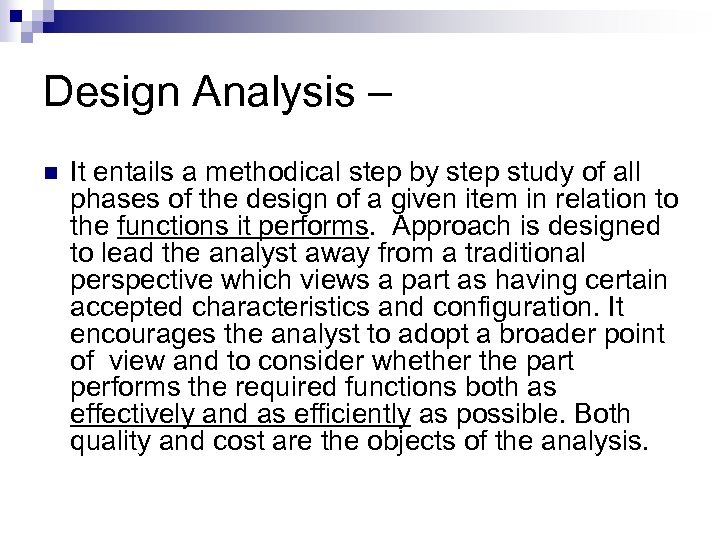 Design Analysis –

It entails a methodical step by step study of all phases of the design of a given item in relation to the functions it performs. Approach is designed to lead the analyst away from a traditional perspective which views a part as having certain accepted characteristics and configuration. It encourages the analyst to adopt a broader point of view and to consider whether the part performs the required functions both as effectively and as efficiently as possible. Both quality and cost are the objects of the analysis.